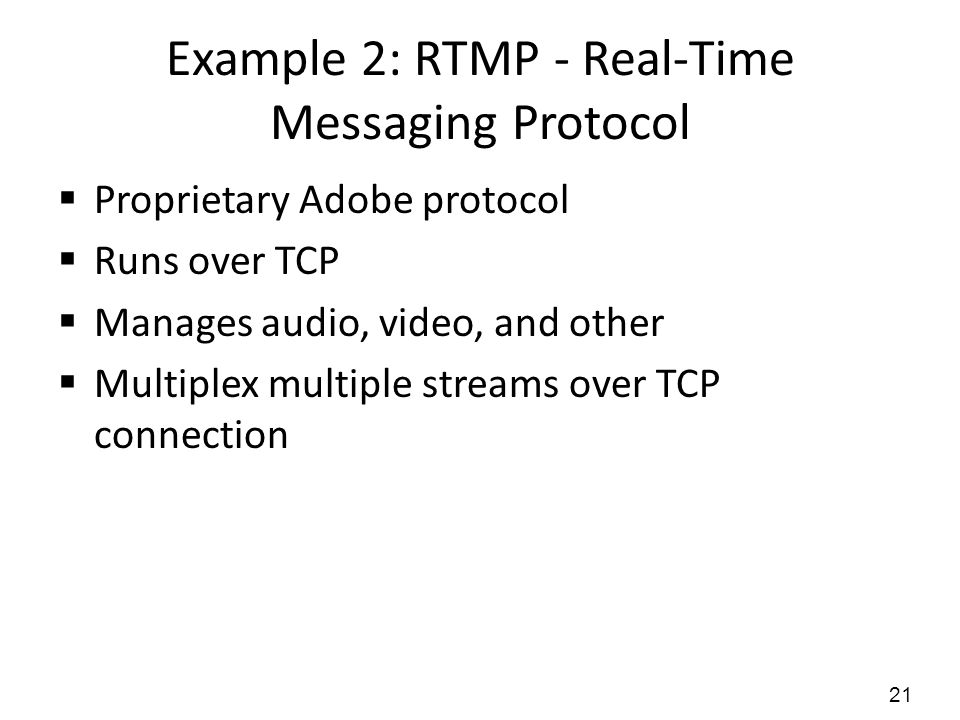 Example 2: RTMP - Real-Time Messaging Protocol

▪ Proprietary Adobe protocol
▪ Runs over TCP
▪ Manages audio, video, and other
▪ Multiplex multiple streams over TCP connection

21